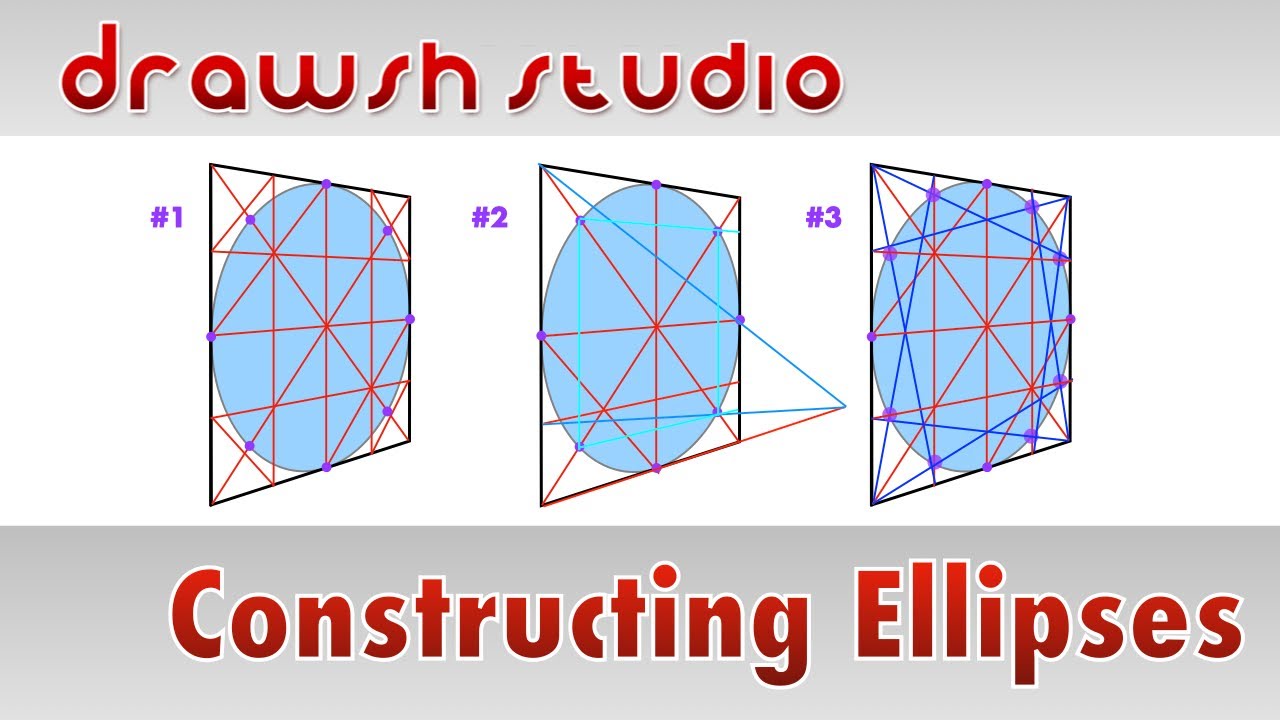 drawsh studio

#1

#2

#3

Constructing Ellipses